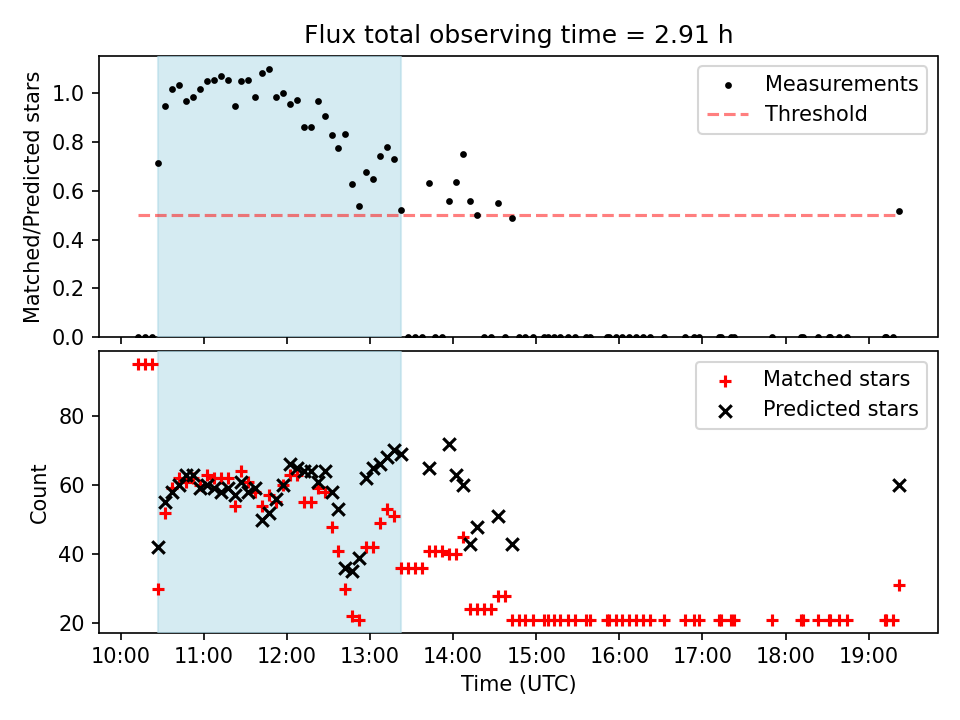 Flux total observing time = 2.91 h

Matched/Predicted stars

1.0
0.8
0.6
0.4
0.2
0.0

Measurements
Threshold

Count

80
60
40
20

Matched stars
Predicted stars

10:00 11:00 12:00 13:00 14:00 15:00 16:00 17:00 18:00 19:00

Time (UTC)